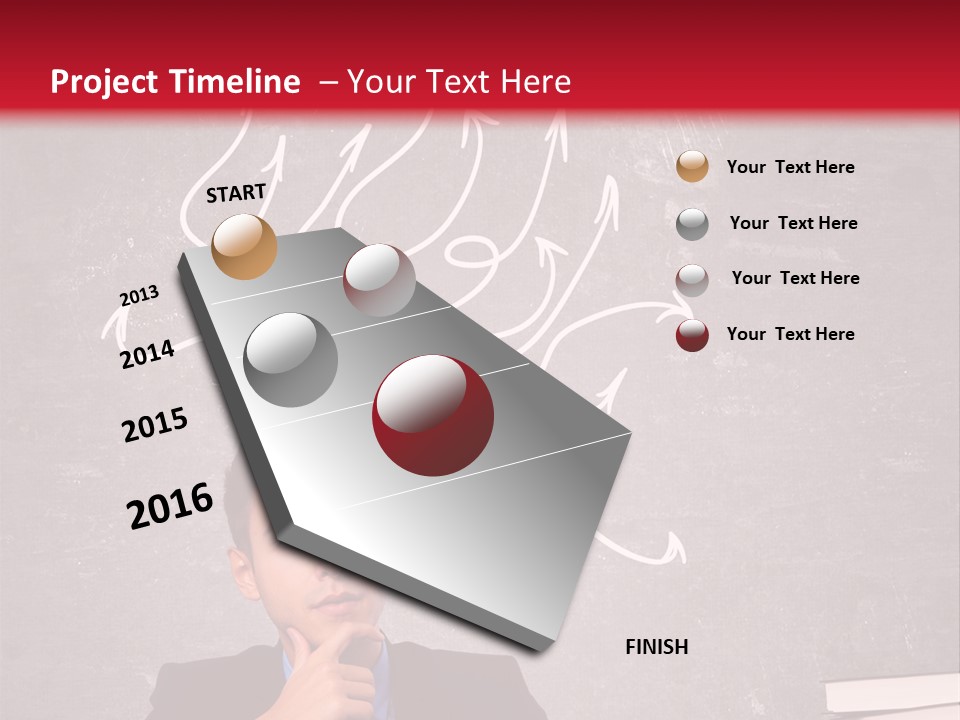 Project Timeline – Your Text Here

START

2013

2014

2015

2016

FINISH

Your Text Here

Your Text Here

Your Text Here

Your Text Here